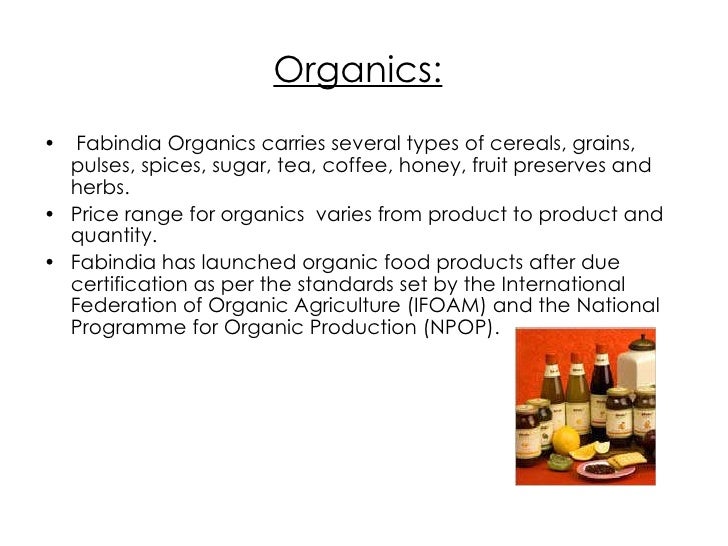 Organics:

• Fabindia Organics carries several types of cereals, grains, pulses, spices, sugar, tea, coffee, honey, fruit preserves and herbs.
• Price range for organics varies from product to product and quantity.
• Fabindia has launched organic food products after due certification as per the standards set by the International Federation of Organic Agriculture (IFOAM) and the National Programme for Organic Production (NPOP).